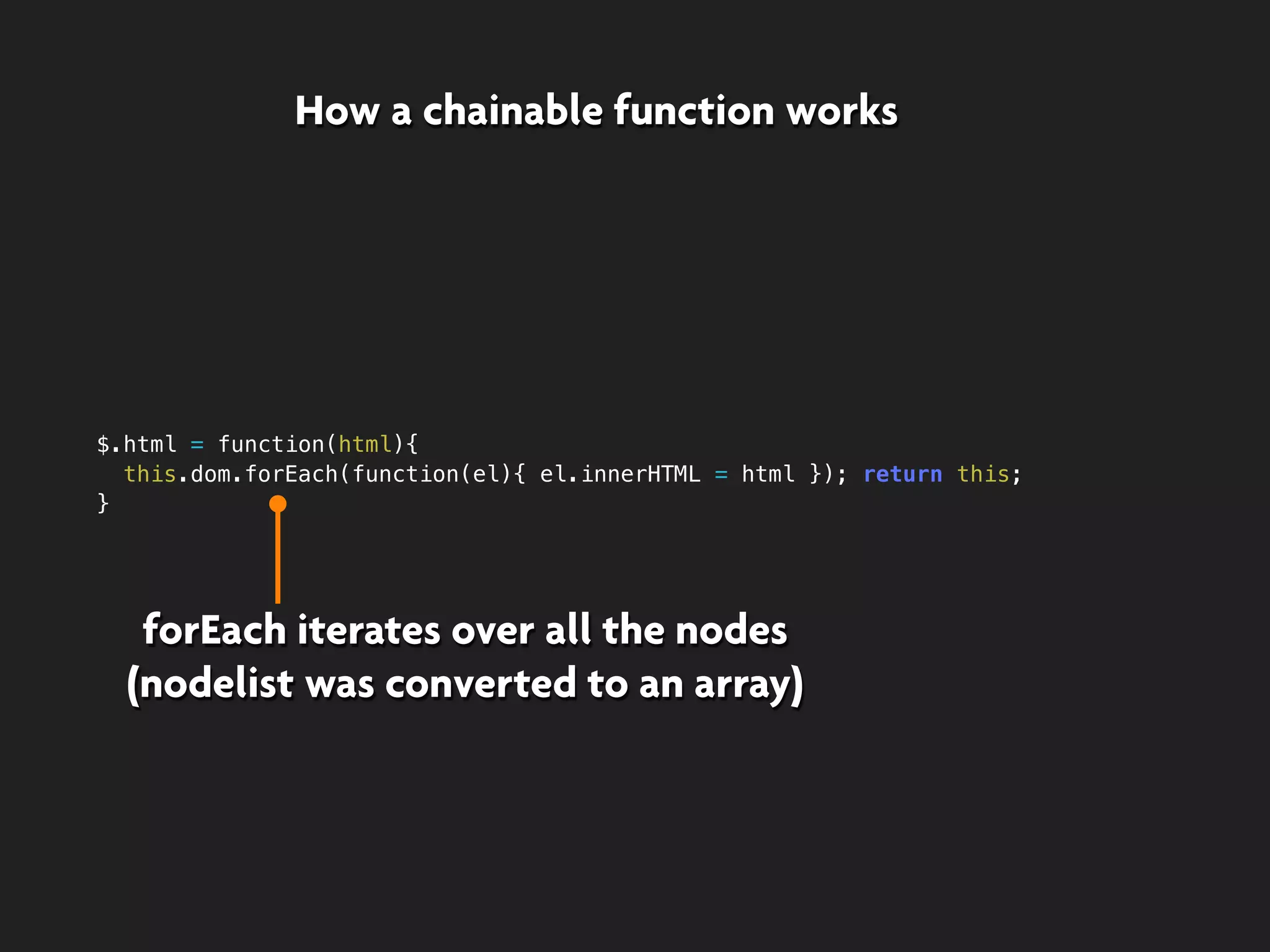 How a chainable function works

$.html = function(html){
  this.dom.forEach(function(el){ el.innerHTML = html }); return this;
}

forEach iterates over all the nodes
(nodelist was converted to an array)